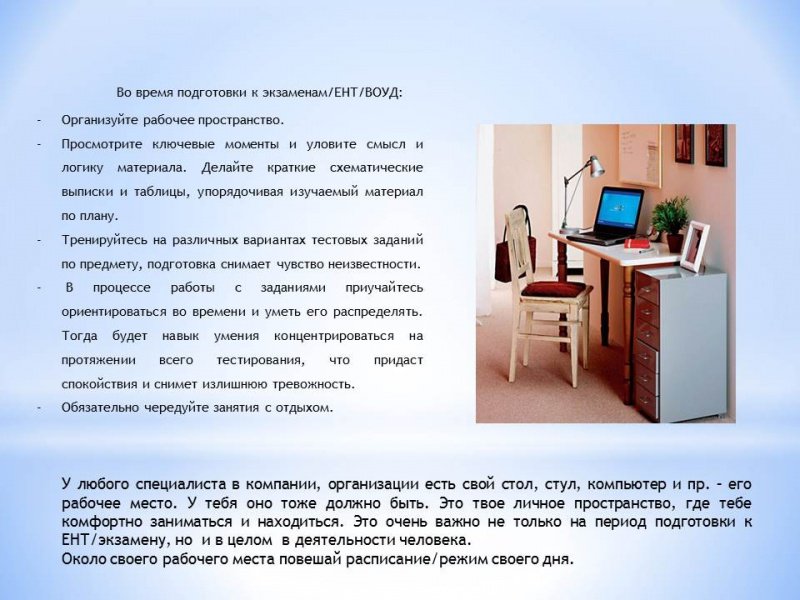 Во время подготовки к экзаменам/ЕНТ/ВОУД:

- Организуйте рабочее пространство.
- Просмотрите ключевые моменты и уловите смысл и логику материала. Делайте краткие схематические выписки и таблицы, упорядочивая изучаемый материал по плану.
- Тренируйтесь на различных вариантах тестовых заданий по предмету, подготовка снимает чувство неизвестности.
- В процессе работы с заданиями приучайтесь ориентироваться во времени и уметь его распределять. Тогда будет навык умения концентрироваться на протяжении всего тестирования, что придаст спокойствия и снимет излишнюю тревожность.
- Обязательно чередуйте занятия с отдыхом.

У любого специалиста в компании, организации есть свой стол, стул, компьютер и пр. – его рабочее место. У тебя оно тоже должно быть. Это твое личное пространство, где тебе комфортно заниматься и находиться. Это очень важно не только на период подготовки к ЕНТ/экзамену, но и в целом в деятельности человека.
Около своего рабочего места повешай расписание/режим своего дня.